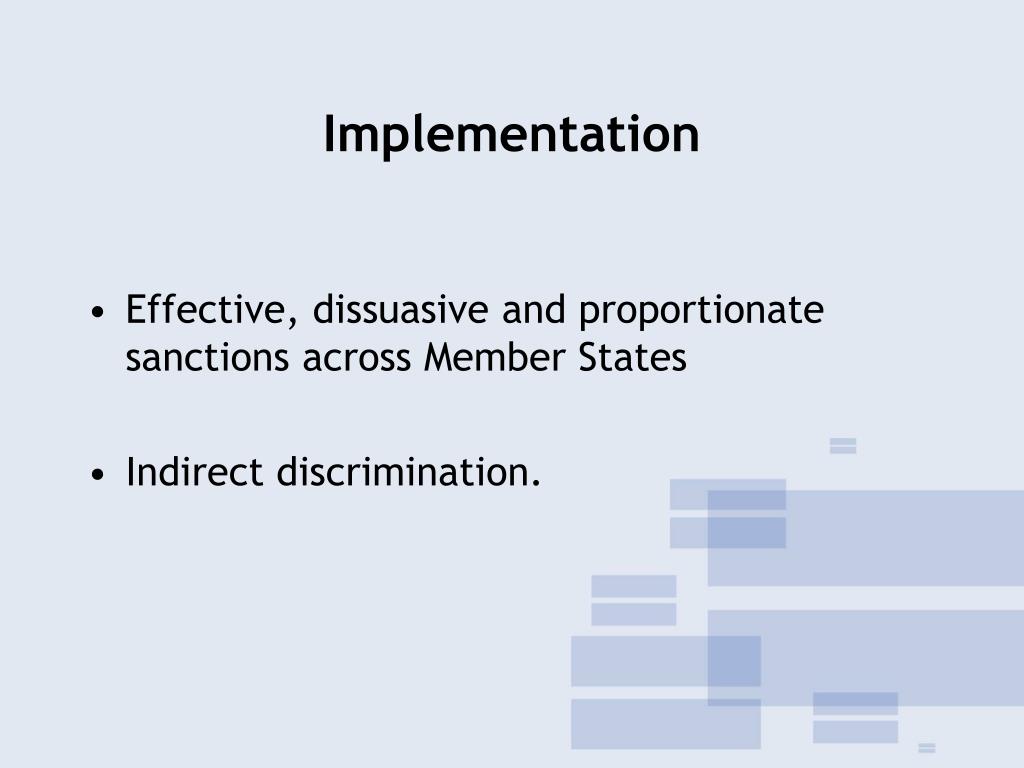 Implementation

• Effective, dissuasive and proportionate sanctions across Member States

• Indirect discrimination.